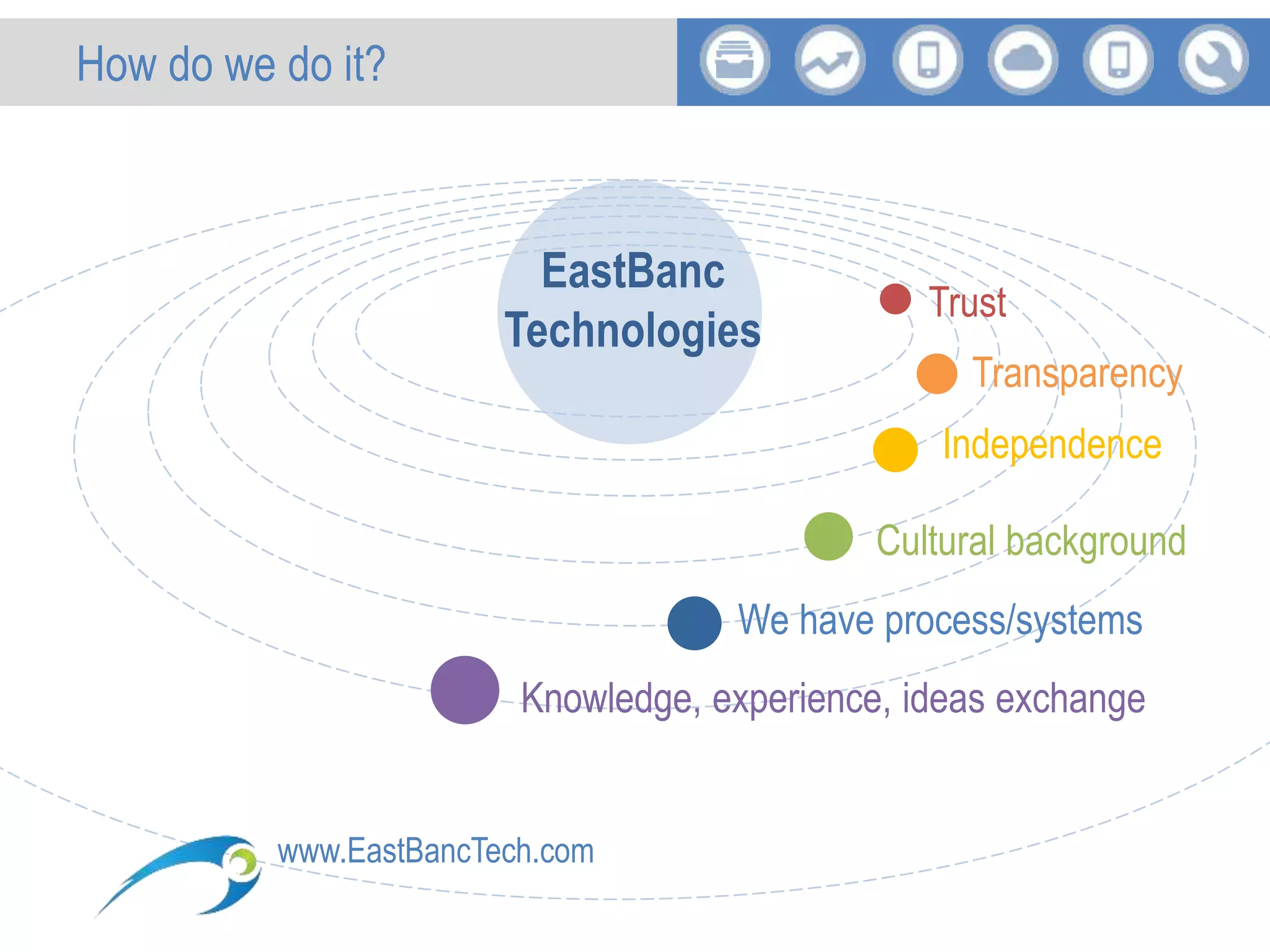 How do we do it?

EastBanc Technologies

Trust

Transparency

Independence

Cultural background

We have process/systems

Knowledge, experience, ideas exchange

www.EastBancTech.com